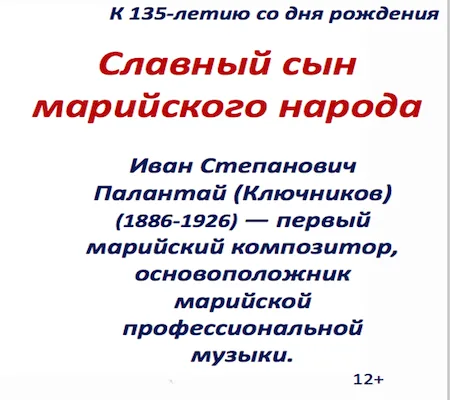 К 135-летию со дня рождения

Славный сын марийского народа

Иван Степанович Палантай (Ключников) (1886-1926) — первый марийский композитор, основоположник марийской профессиональной музыки.

12+